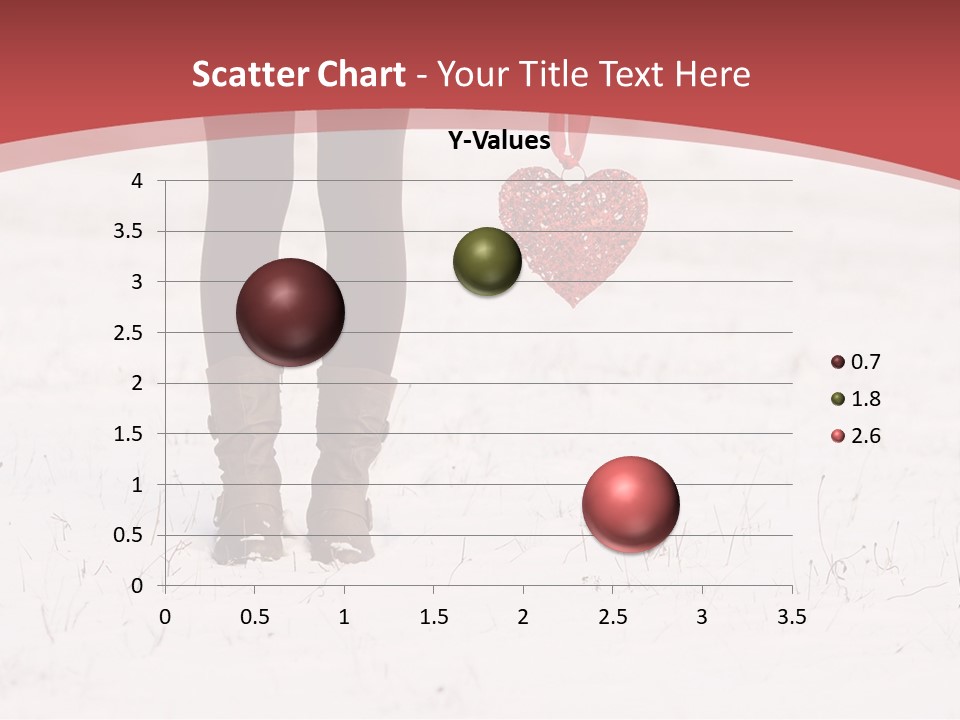 Scatter Chart - Your Title Text Here

Y-Values

4
3.5
3
2.5
2
1.5
1
0.5
0

0 0.5 1 1.5 2 2.5 3 3.5

0.7
1.8
2.6